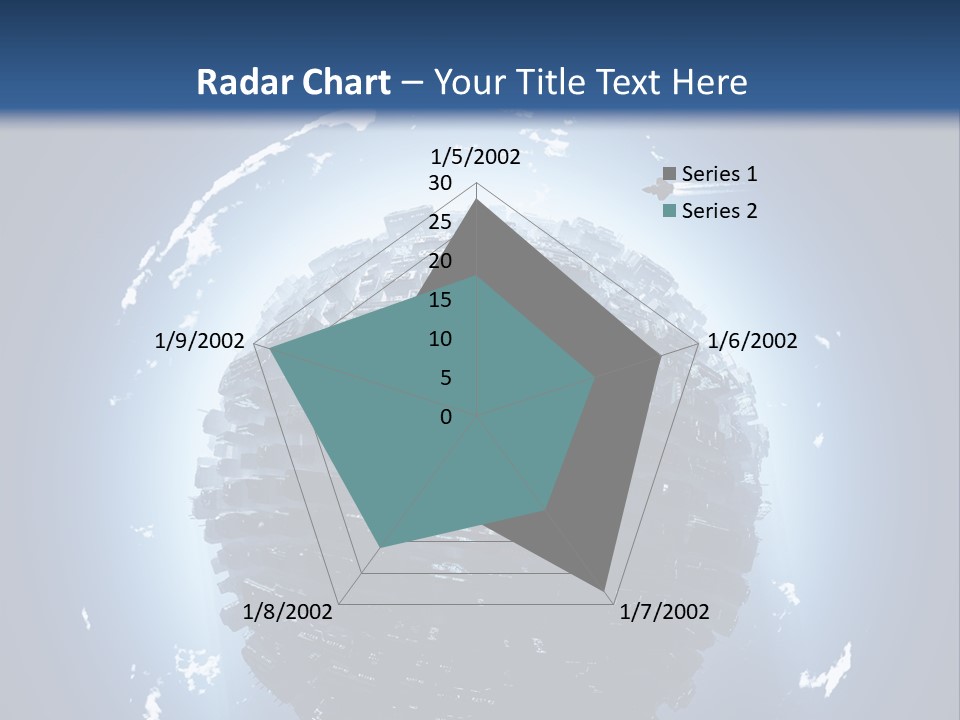 Radar Chart – Your Title Text Here

1/5/2002
30
25
20
15
10
5
0
1/6/2002
1/7/2002
1/8/2002
1/9/2002

Series 1
Series 2